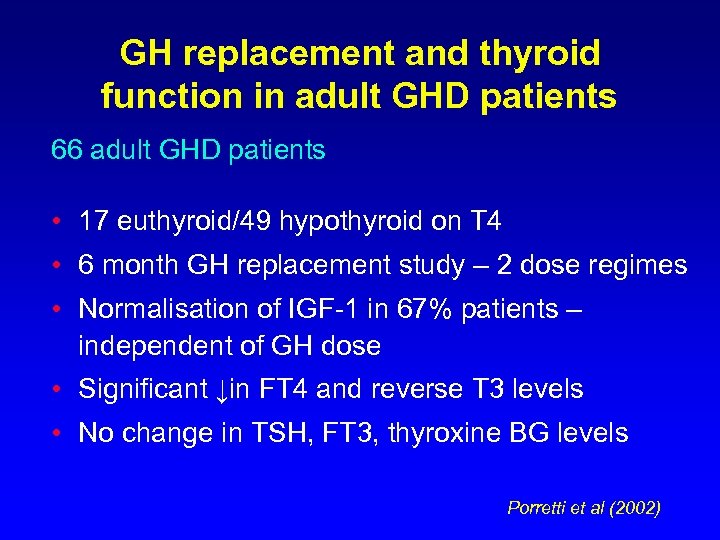 GH replacement and thyroid function in adult GHD patients

66 adult GHD patients

• 17 euthyroid/49 hypothyroid on T4
• 6 month GH replacement study – 2 dose regimes
• Normalisation of IGF-1 in 67% patients – independent of GH dose
• Significant ↓in FT4 and reverse T3 levels
• No change in TSH, FT3, thyroxine BG levels

Porretti et al (2002)